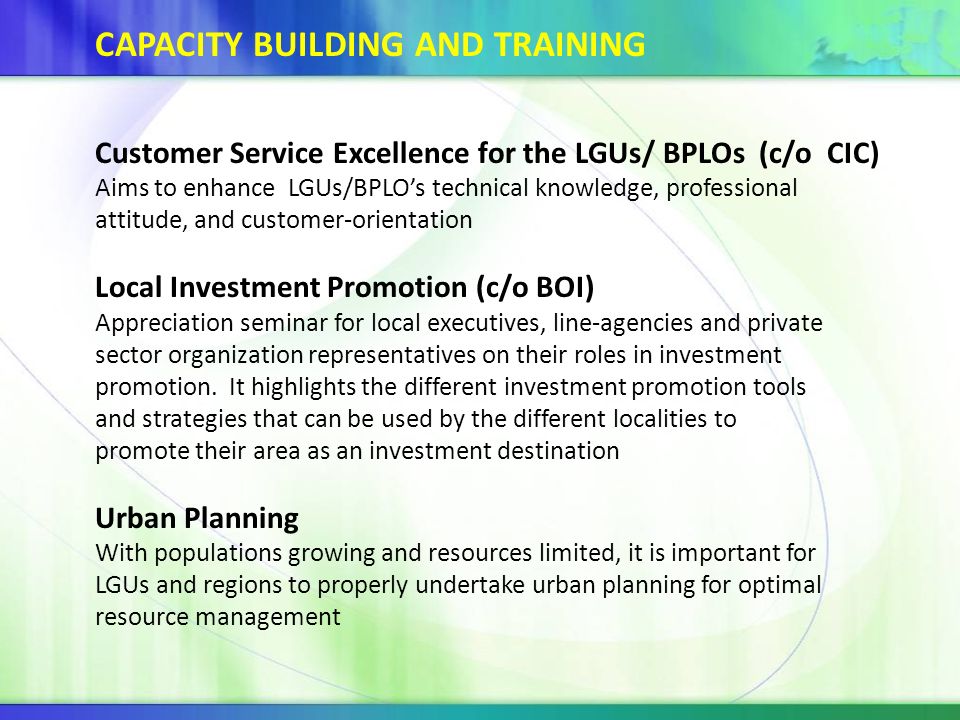 CAPACITY BUILDING AND TRAINING

Customer Service Excellence for the LGUs/ BPLOs (c/o CIC)
Aims to enhance LGUs/BPLO's technical knowledge, professional attitude, and customer-orientation

Local Investment Promotion (c/o BOI)
Appreciation seminar for local executives, line-agencies and private sector organization representatives on their roles in investment promotion. It highlights the different investment promotion tools and strategies that can be used by the different localities to promote their area as an investment destination

Urban Planning
With populations growing and resources limited, it is important for LGUs and regions to properly undertake urban planning for optimal resource management